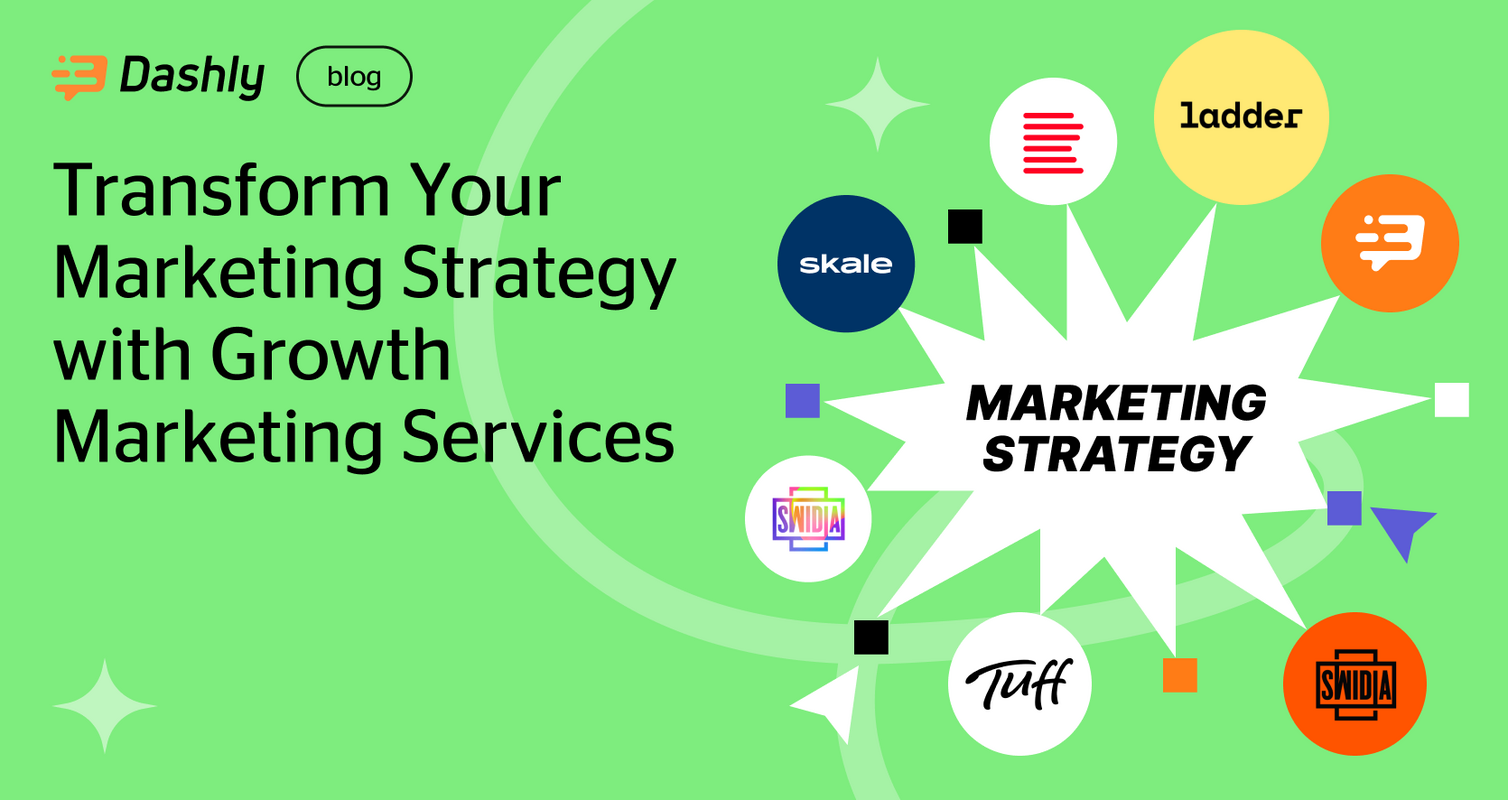 Dashly blog

Transform Your Marketing Strategy with Growth Marketing Services

ladder

skale

MARKETING STRATEGY

SWIDIA

Tuff

SWIDIA